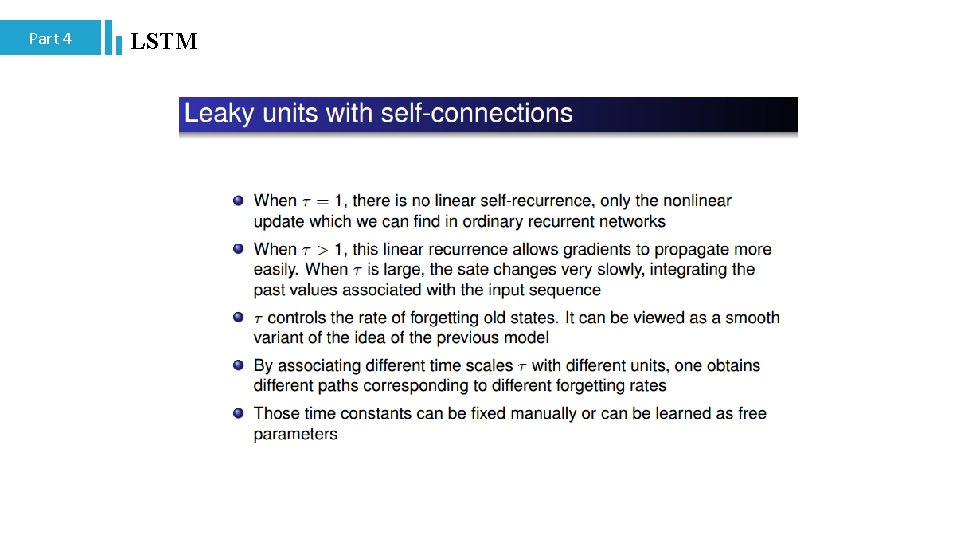 Part 4

LSTM

Leaky units with self-connections

- When $\tau = 1$, there is no linear self-recurrence, only the nonlinear update which we can find in ordinary recurrent networks
- When $\tau > 1$, this linear recurrence allows gradients to propagate more easily. When $\tau$ is large, the sate changes very slowly, integrating the past values associated with the input sequence
- $\tau$ controls the rate of forgetting old states. It can be viewed as a smooth variant of the idea of the previous model
- By associating different time scales $\tau$ with different units, one obtains different paths corresponding to different forgetting rates
- Those time constants can be fixed manually or can be learned as free parameters